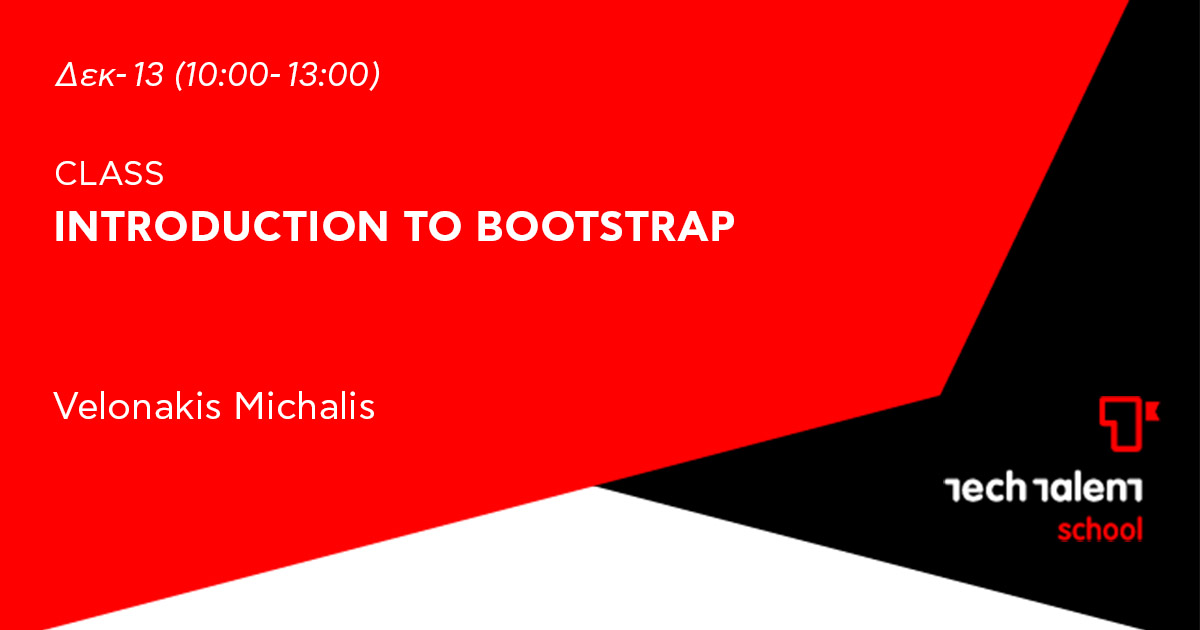 Δεκ- 13 (10:00- 13:00)

CLASS
INTRODUCTION TO BOOTSTRAP

Velonakis Michalis

tech talent
school